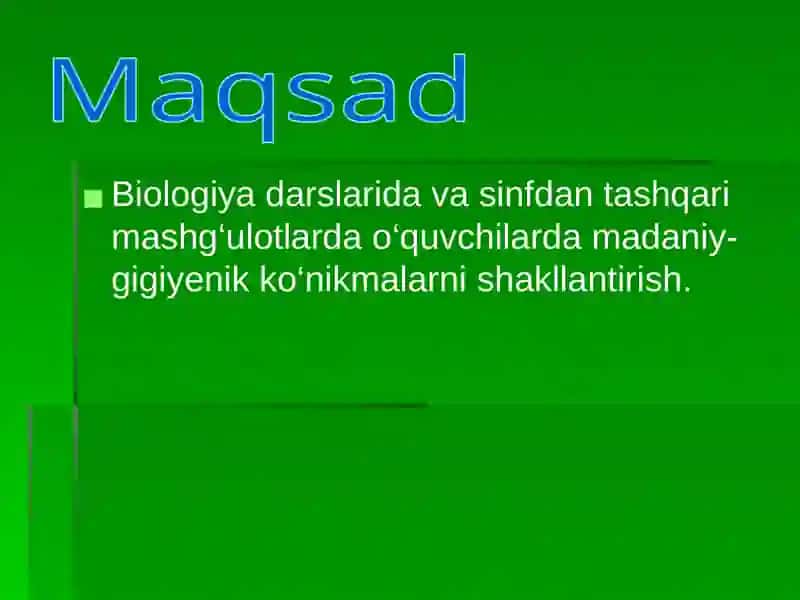 Maqsad

Biologiya darslarida va sinfdan tashqari mashg‘ulotlarda o‘quvchilarda madaniy-gigiyenik ko‘nikmalarni shakllantirish.